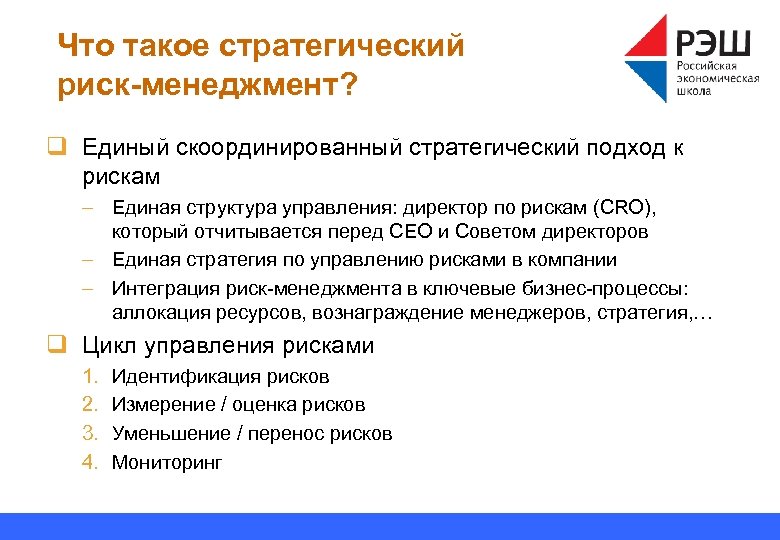 Что такое стратегический риск-менеджмент?

РЭШ
Российская экономическая школа

❑ Единый скоординированный стратегический подход к рискам

– Единая структура управления: директор по рискам (CRO), который отчитывается перед CEO и Советом директоров

– Единая стратегия по управлению рисками в компании

– Интеграция риск-менеджмента в ключевые бизнес-процессы: аллокация ресурсов, вознаграждение менеджеров, стратегия,…

❑ Цикл управления рисками

1. Идентификация рисков
2. Измерение / оценка рисков
3. Уменьшение / перенос рисков
4. Мониторинг